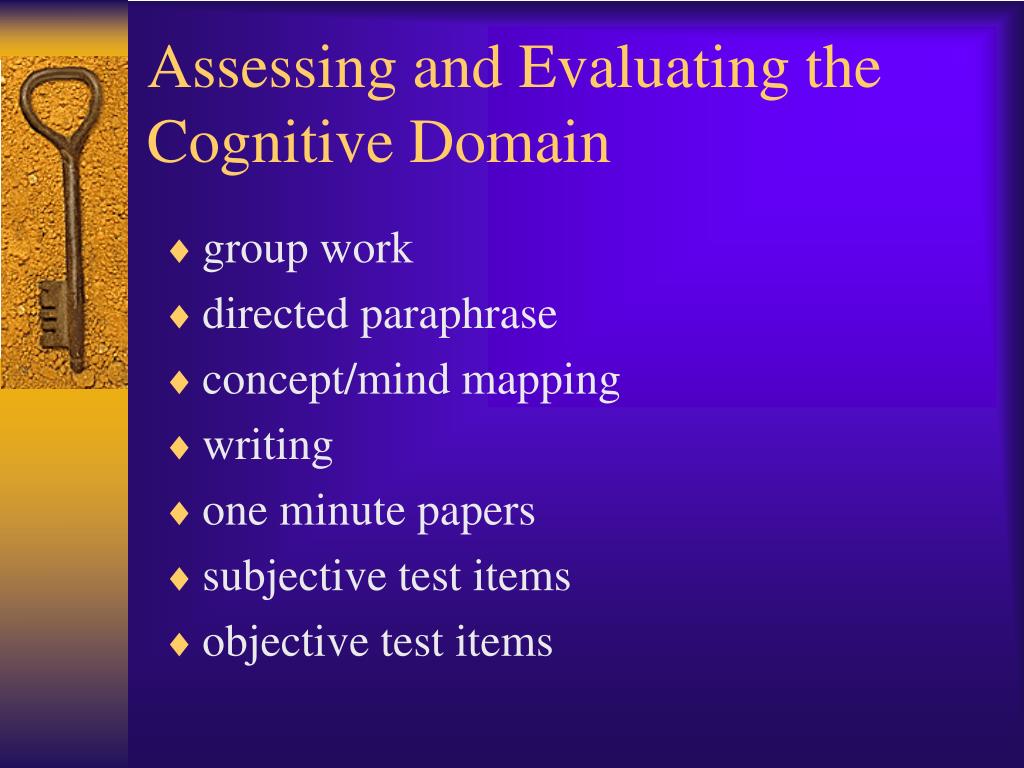 Assessing and Evaluating the Cognitive Domain

♦ group work
♦ directed paraphrase
♦ concept/mind mapping
♦ writing
♦ one minute papers
♦ subjective test items
♦ objective test items